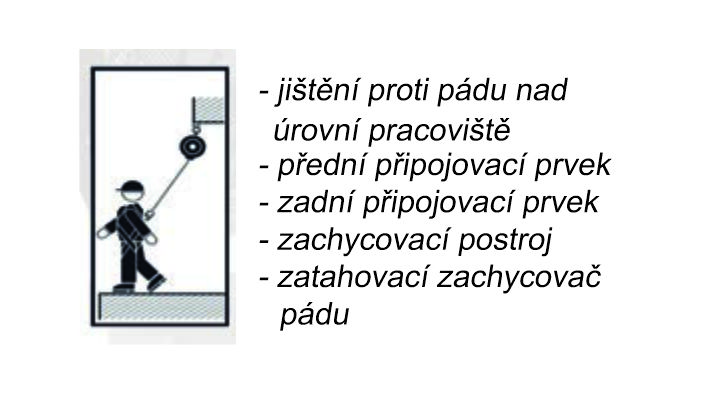 - jištění proti pádu nad úrovní pracoviště
- přední připojovací prvek
- zadní připojovací prvek
- zachycovací postroj
- zatahovací zachycovač pádu